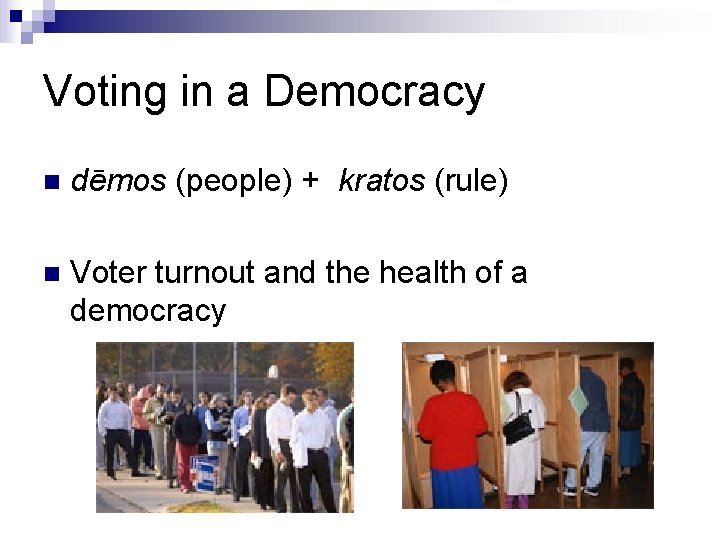 Voting in a Democracy

dēmos (people) + kratos (rule)

Voter turnout and the health of a democracy